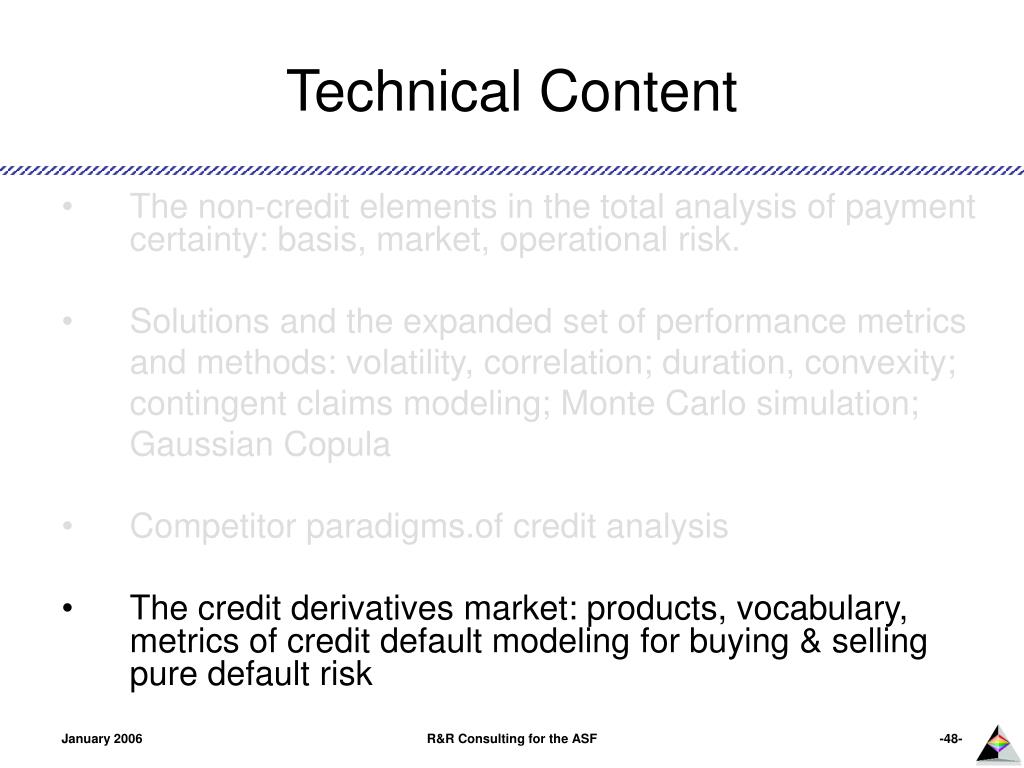 Technical Content

• The non-credit elements in the total analysis of payment certainty: basis, market, operational risk.

• Solutions and the expanded set of performance metrics and methods: volatility, correlation; duration, convexity; contingent claims modeling; Monte Carlo simulation; Gaussian Copula

• Competitor paradigms.of credit analysis

• The credit derivatives market: products, vocabulary, metrics of credit default modeling for buying & selling pure default risk

January 2006

R&R Consulting for the ASF

-48-